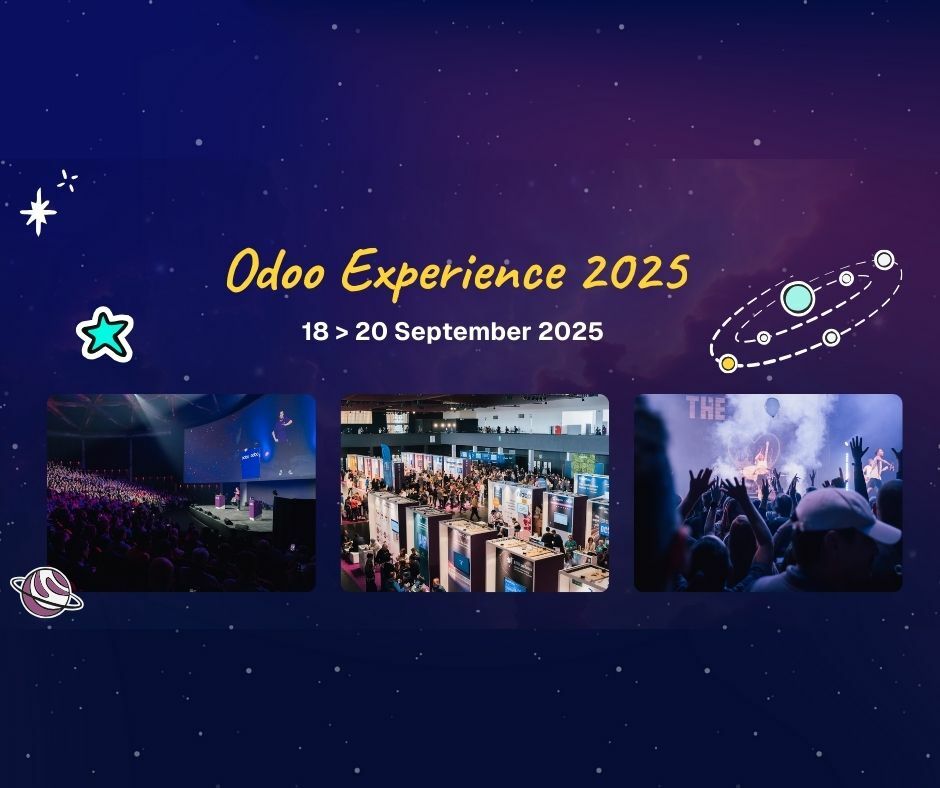 Odoo Experience 2025

18 > 20 September 2025

THE